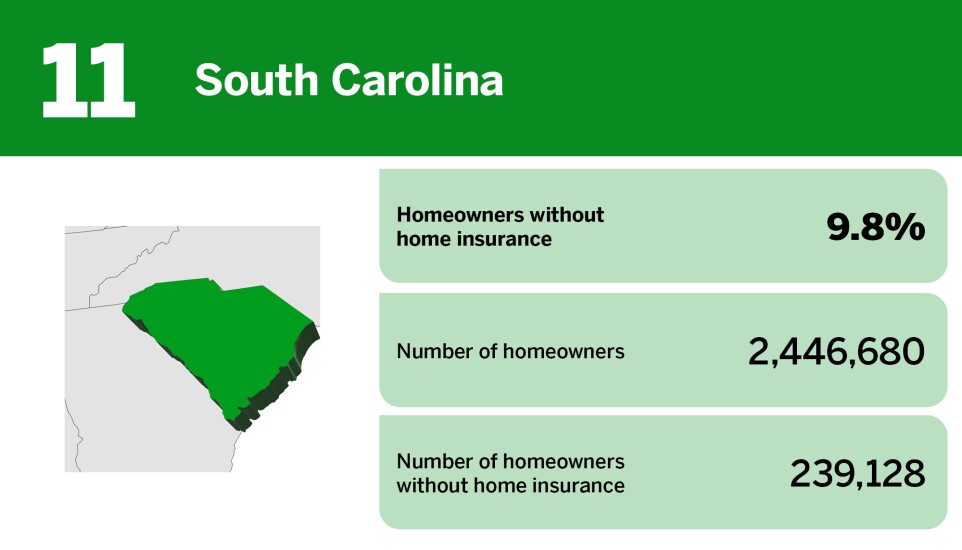 11 South Carolina

Homeowners without home insurance 9.8%

Number of homeowners 2,446,680

Number of homeowners without home insurance 239,128